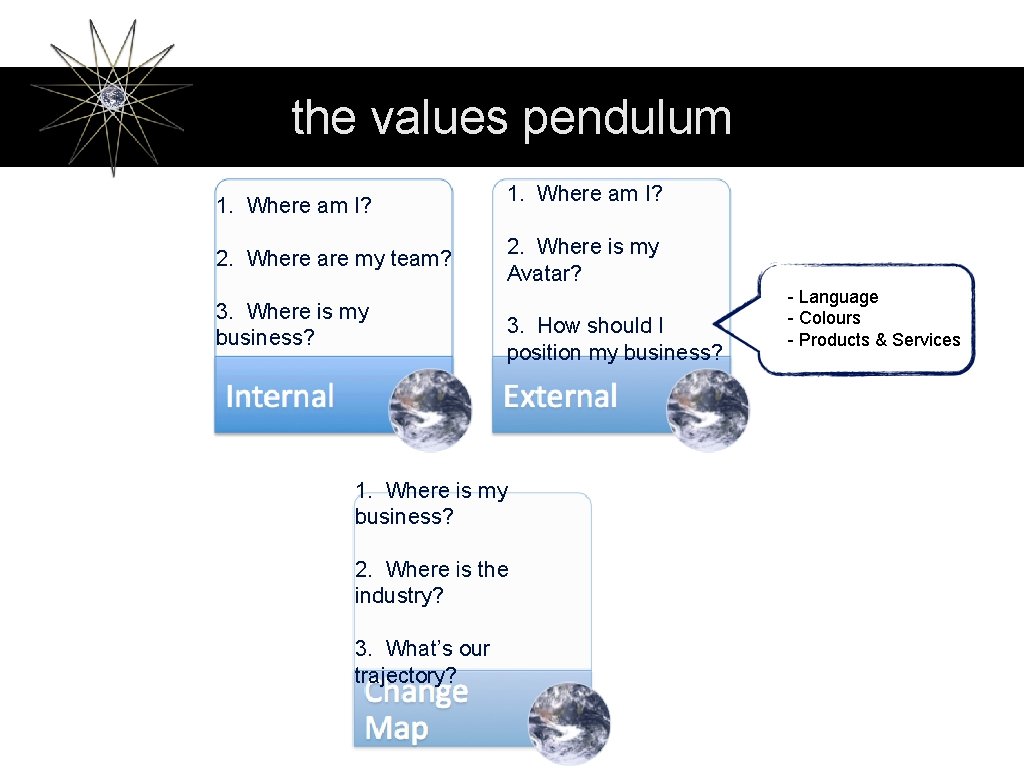 the values pendulum

1. Where am I?

2. Where are my team?

3. Where is my business?

Internal

1. Where am I?

2. Where is my Avatar?

3. How should I position my business?

External

- Language
- Colours
- Products & Services

1. Where is my business?

2. Where is the industry?

3. What's our trajectory?

Change Map